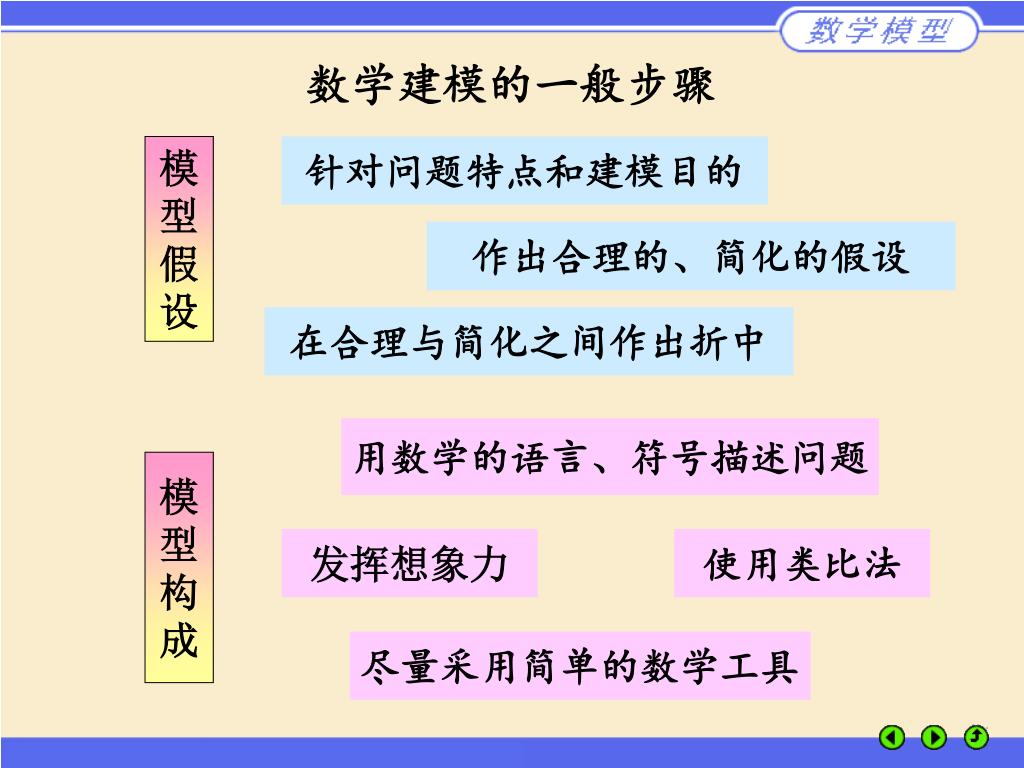 数学模型

数学建模的一般步骤

模型假设

针对问题特点和建模目的

作出合理的、简化的假设

在合理与简化之间作出折中

模型构成

用数学的语言、符号描述问题

发挥想象力

使用类比法

尽量采用简单的数学工具